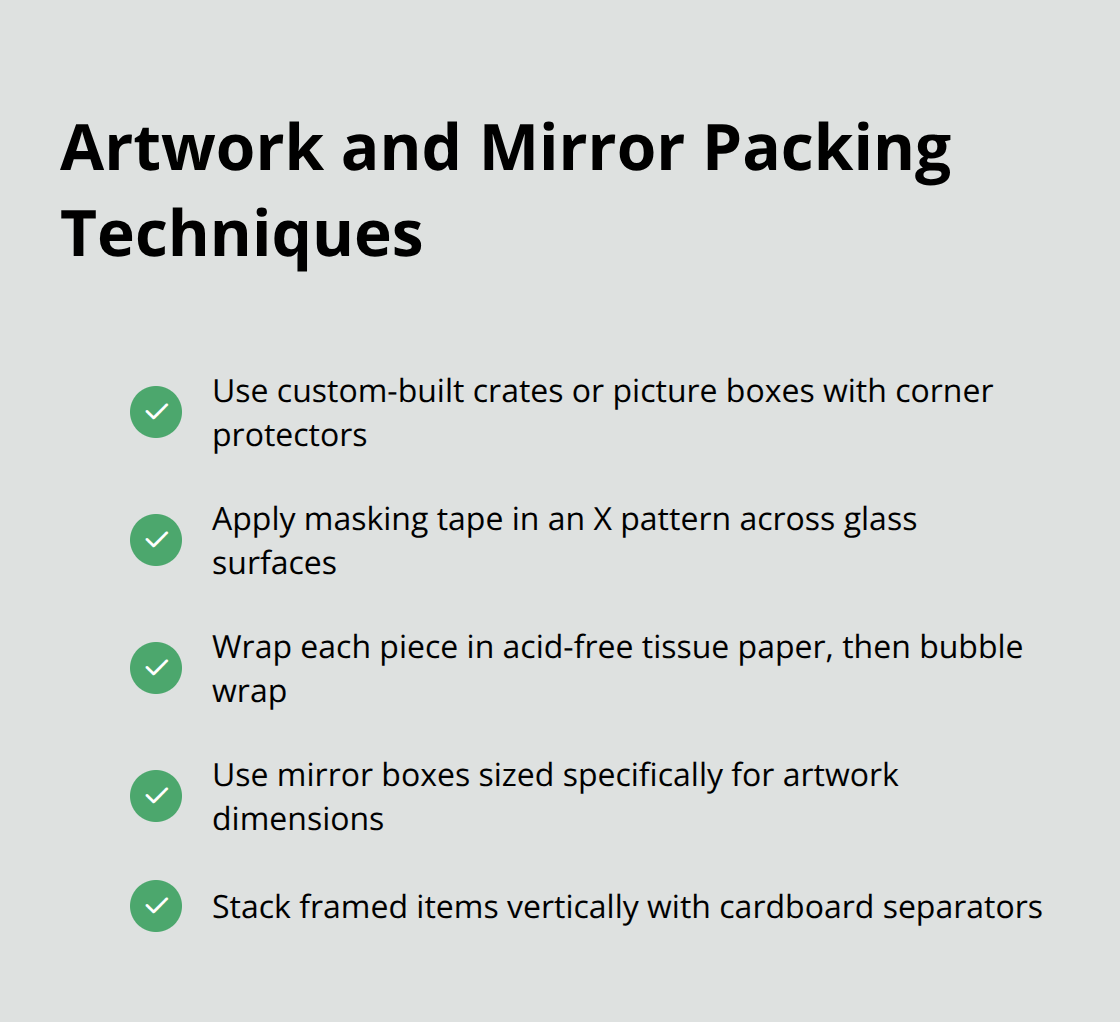 Artwork and Mirror Packing Techniques

Use custom-built crates or picture boxes with corner protectors

Apply masking tape in an X pattern across glass surfaces

Wrap each piece in acid-free tissue paper, then bubble wrap

Use mirror boxes sized specifically for artwork dimensions

Stack framed items vertically with cardboard separators